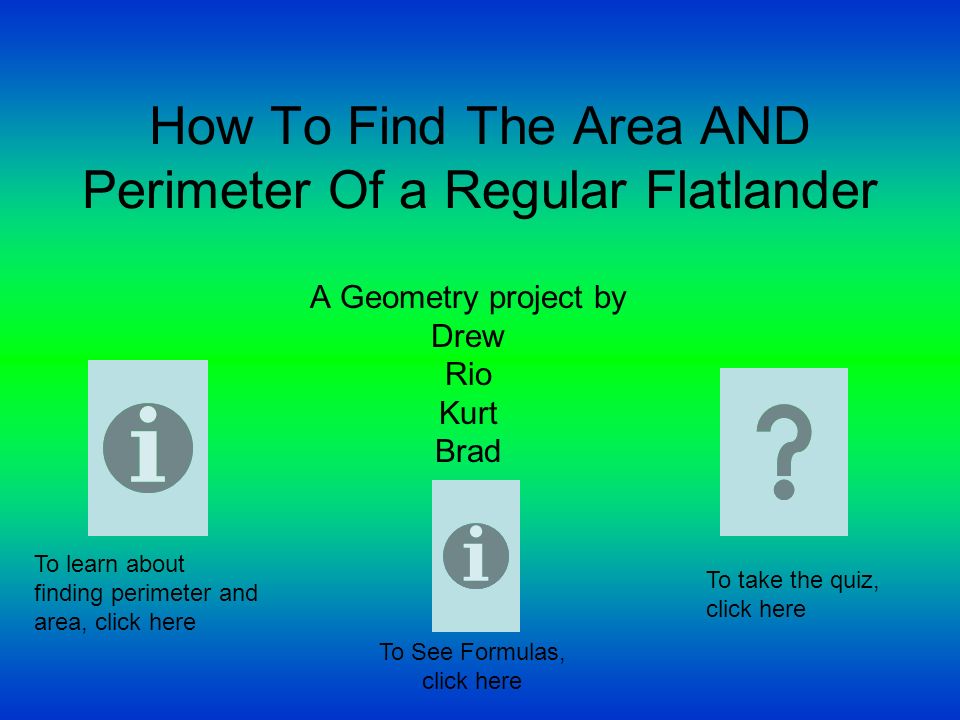 How To Find The Area AND Perimeter Of a Regular Flatlander

A Geometry project by
Drew
Rio
Kurt
Brad

To learn about finding perimeter and area, click here

To See Formulas, click here

To take the quiz, click here